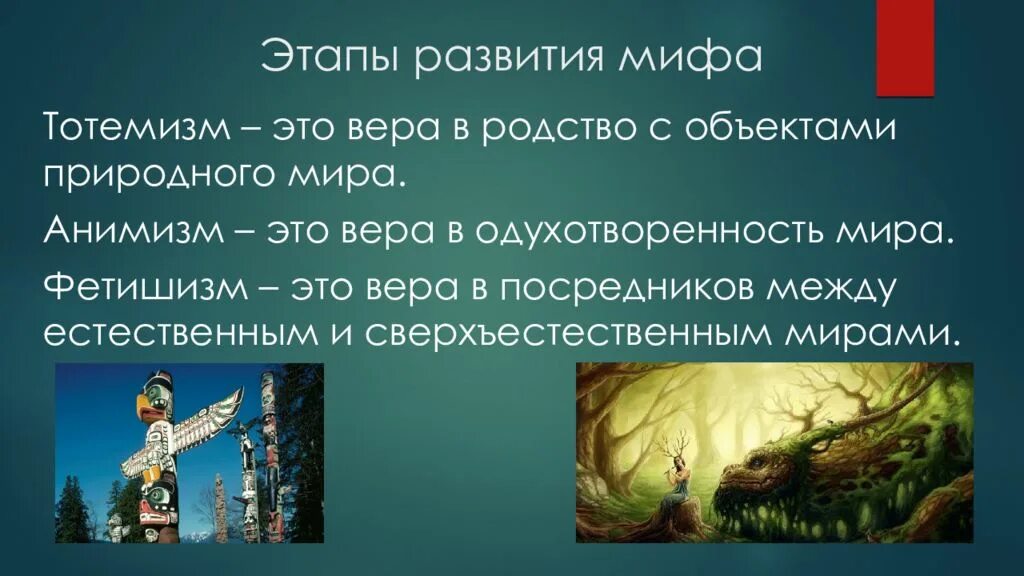 Этапы развития мифа

Тотемизм – это вера в родство с объектами природного мира.

Анимизм – это вера в одухотворенность мира.

Фетишизм – это вера в посредников между естественным и сверхъестественным мирами.